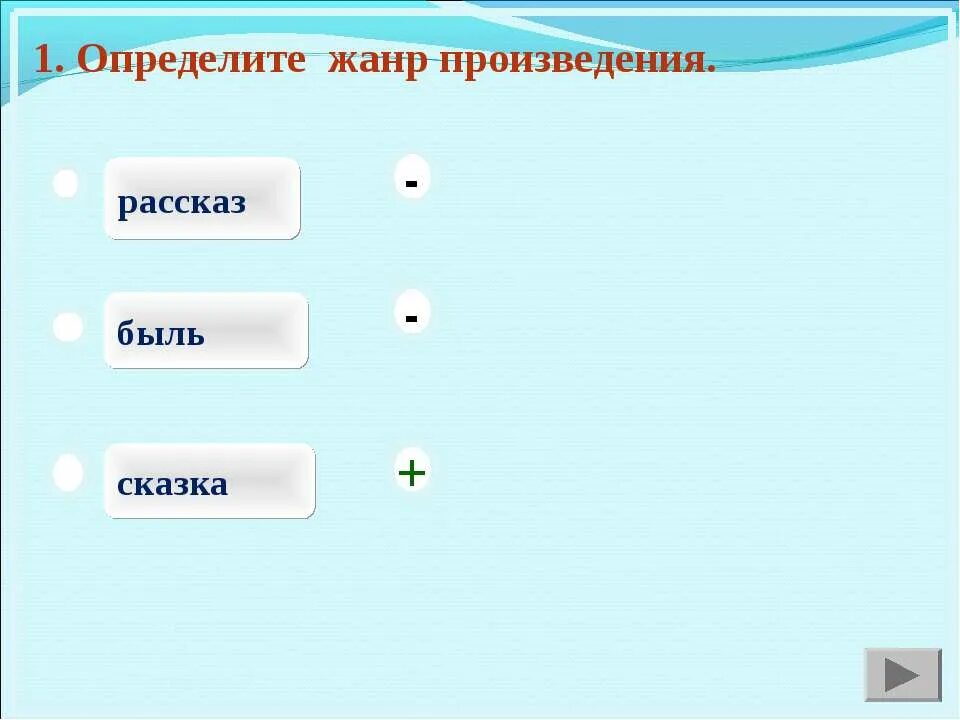 1. Определите жанр произведения.

рассказ -

быль -

сказка +